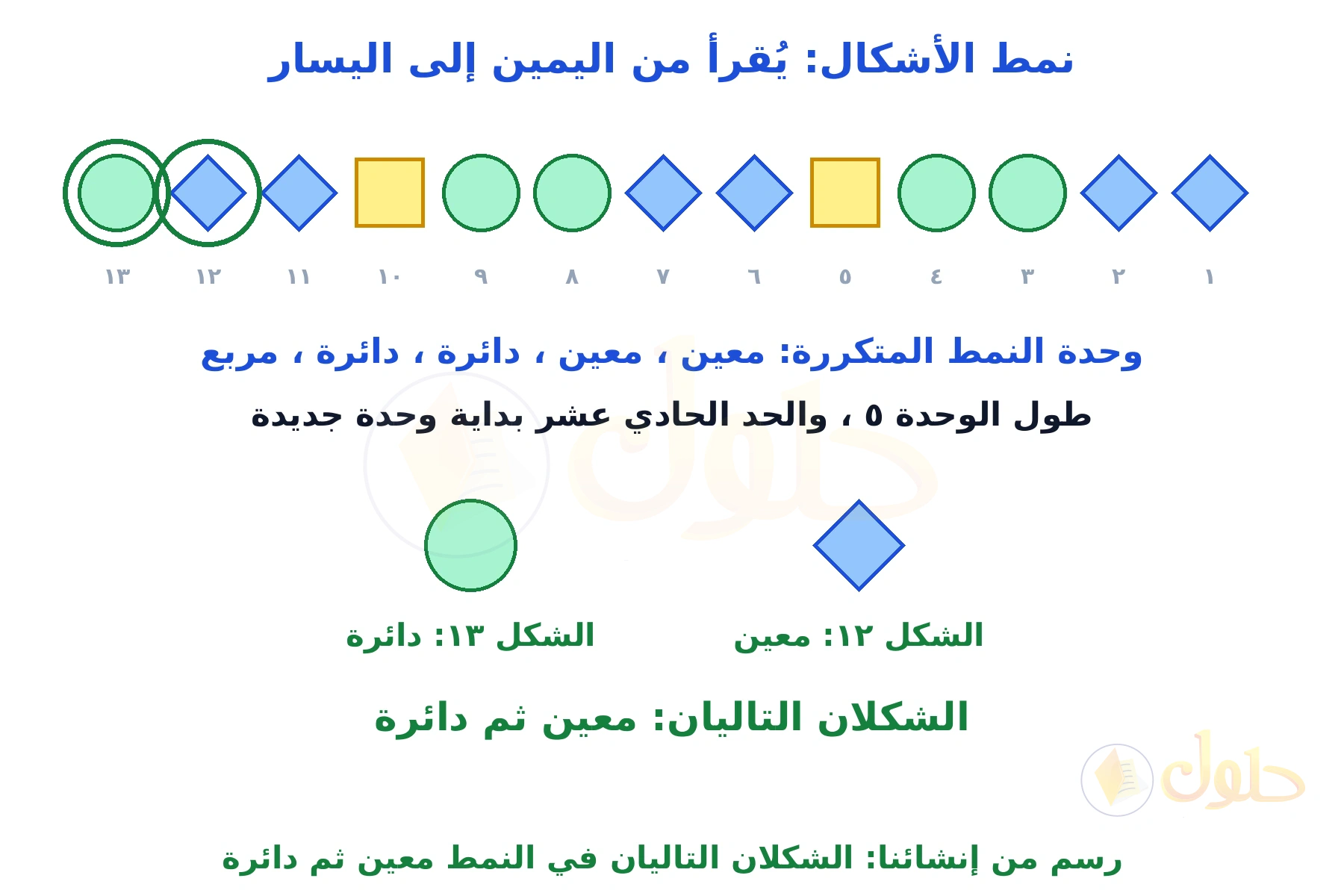 نمط الأشكال: يُقرأ من اليمين إلى اليسار

١ ٢ ٣ ٤ ٥ ٦ ٧ ٨ ٩ ١٠ ١١ ١٢ ١٣

وحدة النمط المتكررة: معين ، معين ، دائرة ، دائرة ، مربع

طول الوحدة ٥ ، والحد الحادي عشر بداية وحدة جديدة

الشكل ١٢: معين

الشكل ١٣: دائرة

الشكلان التاليان: معين ثم دائرة

حلول

رسم من إنشائنا: الشكلان التاليان في النمط معين ثم دائرة